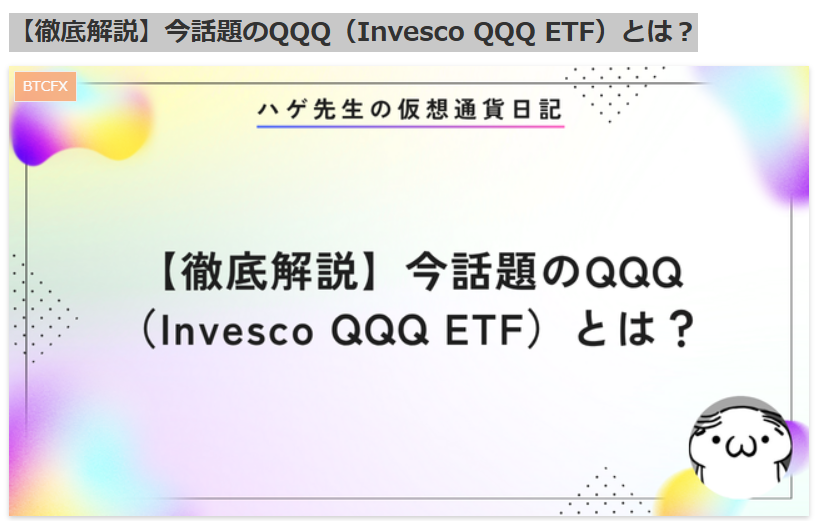 【徹底解説】今話題のQQQ（Invesco QQQ ETF）とは？

BTCFX

ハゲ先生の仮想通貨日記

【徹底解説】今話題のQQQ（Invesco QQQ ETF）とは？